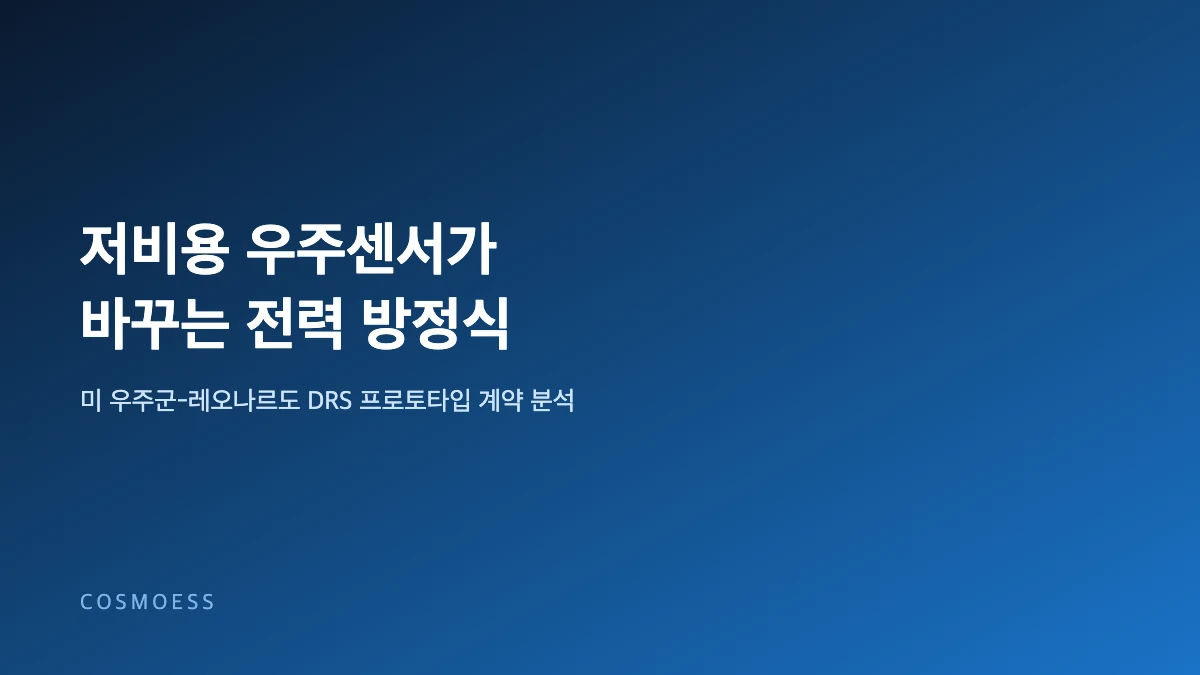 저비용 우주센서가
바꾸는 전력 방정식

미 우주군-레오나르도 DRS 프로토타입 계약 분석

COSMOESS